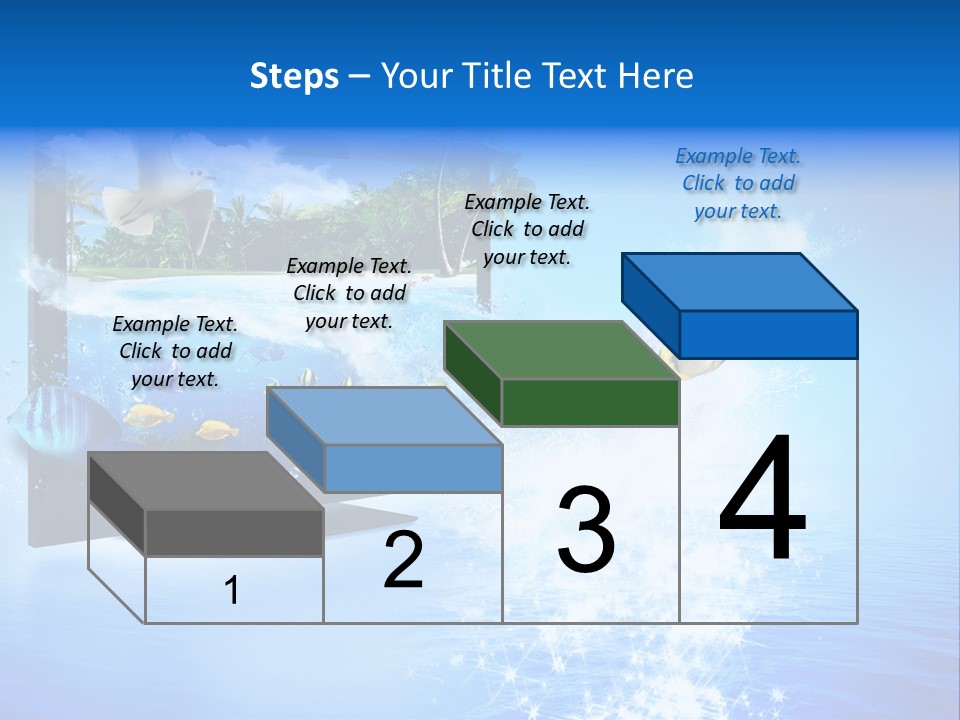 Steps – Your Title Text Here

Example Text. Click to add your text.

Example Text. Click to add your text.

Example Text. Click to add your text.

Example Text. Click to add your text.

1

2

3

4